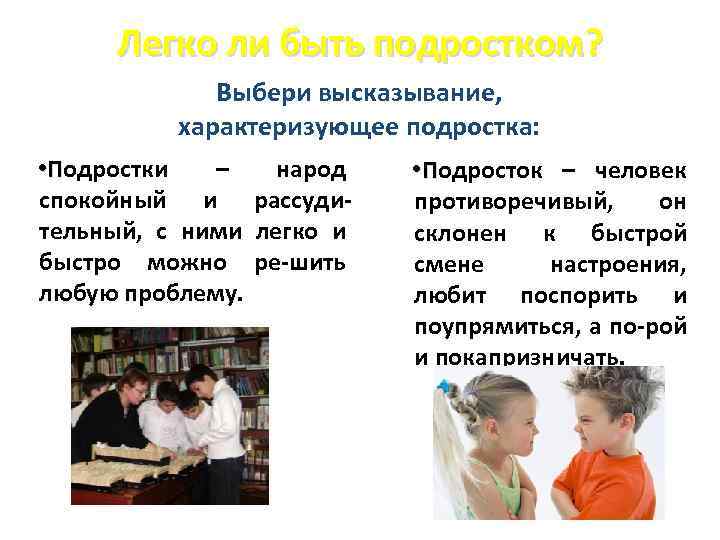 Легко ли быть подростком?

Выбери высказывание, характеризующее подростка:

•Подростки – народ спокойный и рассудительный, с ними легко и быстро можно ре-шить любую проблему.

•Подросток – человек противоречивый, он склонен к быстрой смене настроения, любит поспорить и поупрямиться, а по-рой и покапризничать.